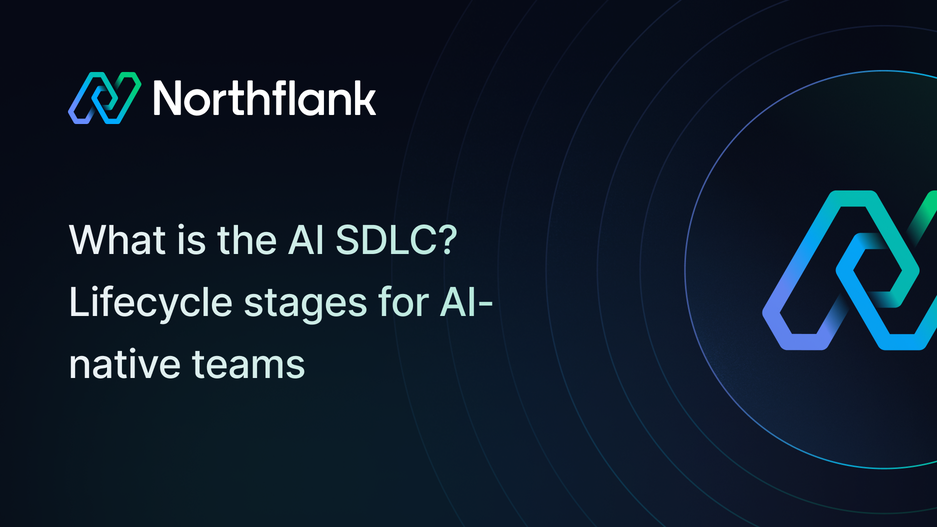 Northflank

What is the AI SDLC? Lifecycle stages for AI-native teams